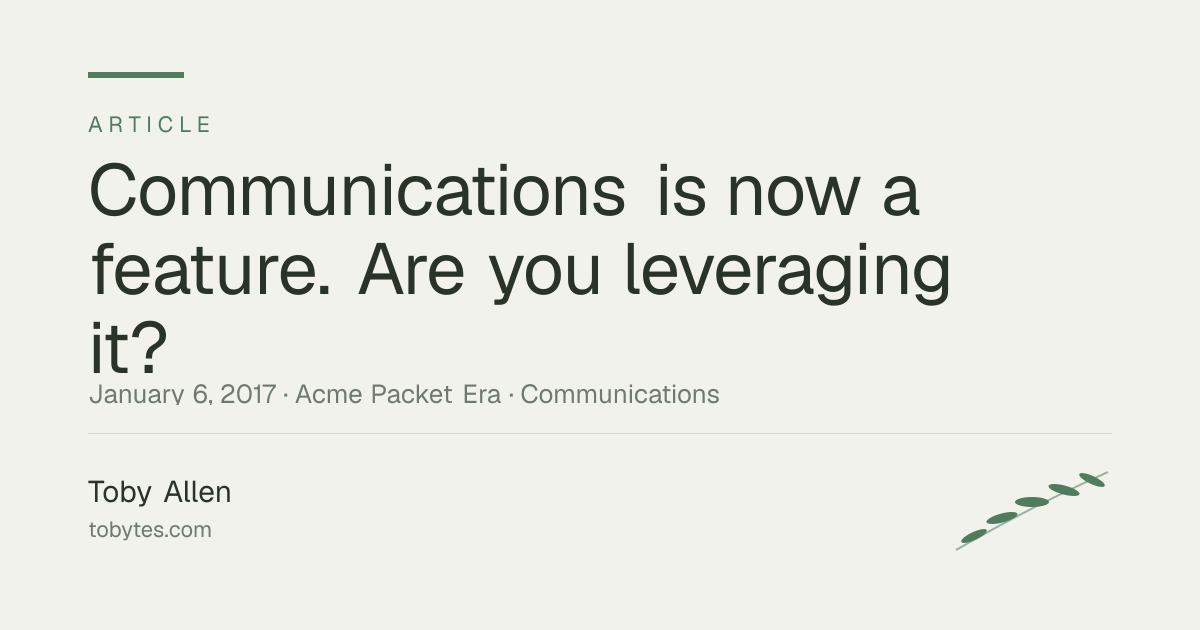 ARTICLE

Communications is now a feature. Are you leveraging it?

January 6, 2017 · Acme Packet Era · Communications

Toby Allen

tobytes.com